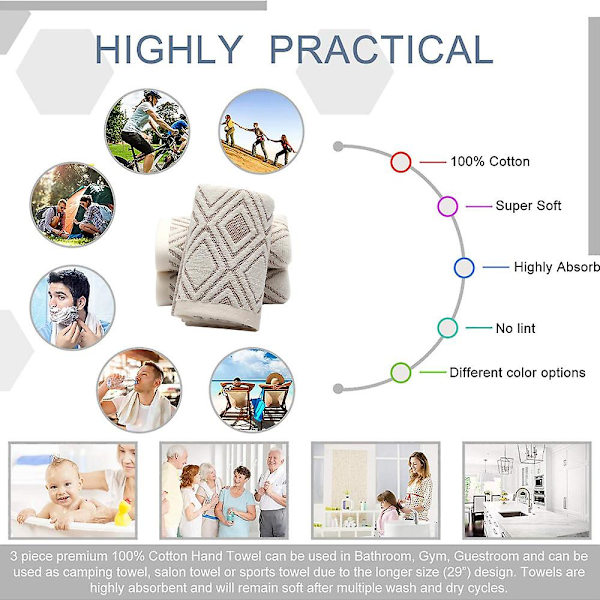 HIGHLY PRACTICAL

100% Cotton

Super Soft

Highly Absorb

No lint

Different color options

3 piece premium 100% Cotton Hand Towel can be used in Bathroom, Gym, Guestroom and can be used as camping towel, salon towel or sports towel due to the longer size (29") design. Towels are highly absorbent and will remain soft after multiple wash and dry cycles.